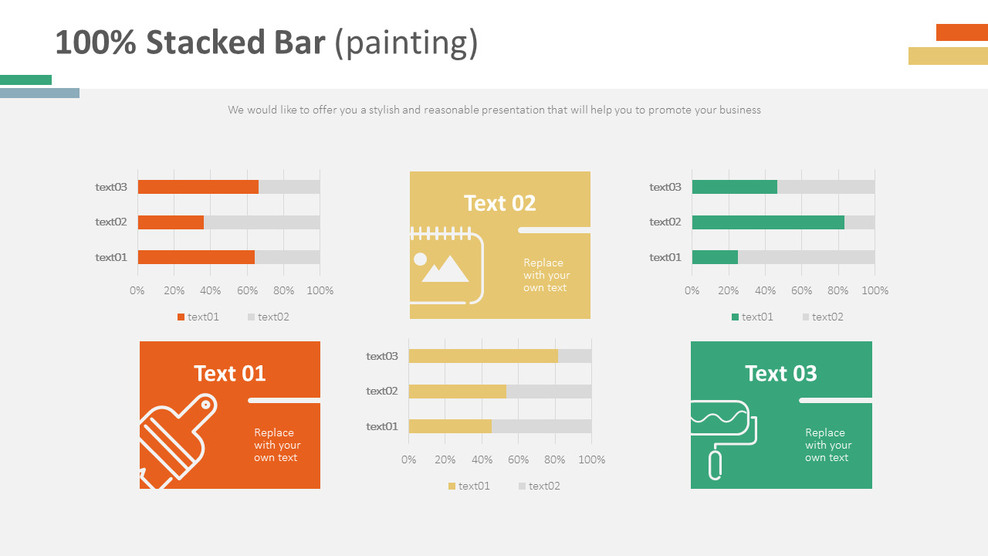 100% Stacked Bar (painting)

We would like to offer you a stylish and reasonable presentation that will help you to promote your business

text03
text02
text01
0% 20% 40% 60% 80% 100%
text01 text02

Text 02
Replace with your own text

text03
text02
text01
0% 20% 40% 60% 80% 100%
text01 text02

Text 01
Replace with your own text

text03
text02
text01
0% 20% 40% 60% 80% 100%
text01 text02

Text 03
Replace with your own text